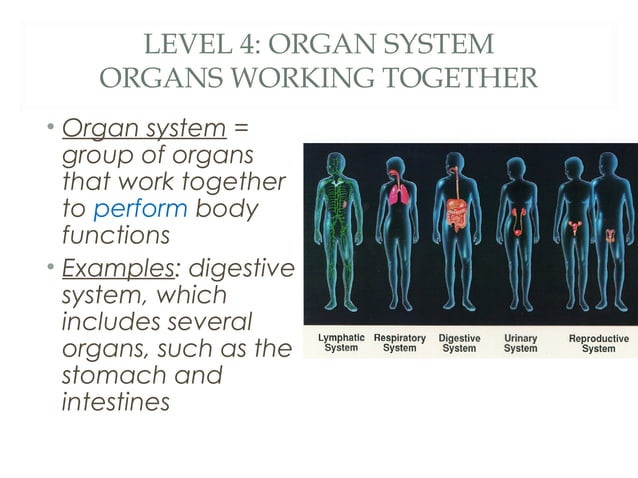 LEVEL 4: ORGAN SYSTEM
ORGANS WORKING TOGETHER

• Organ system = group of organs that work together to perform body functions
• Examples: digestive system, which includes several organs, such as the stomach and intestines

Lymphatic System
Respiratory System
Digestive System
Urinary System
Reproductive System